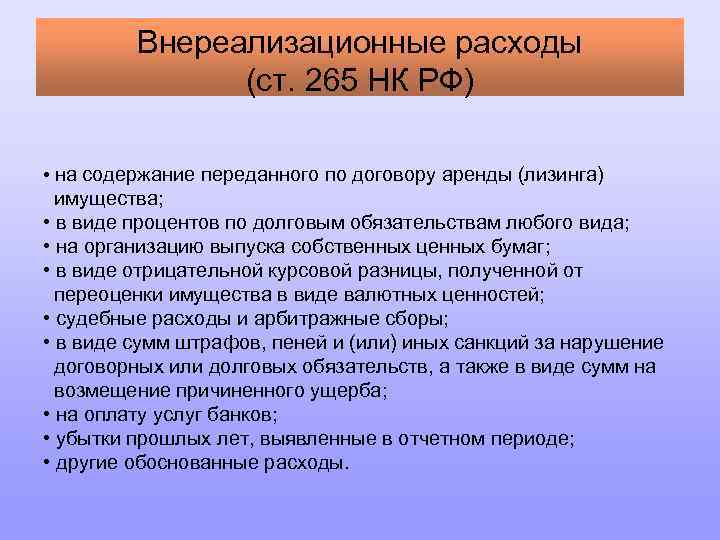 Внереализационные расходы
(ст. 265 НК РФ)

• на содержание переданного по договору аренды (лизинга) имущества;
• в виде процентов по долговым обязательствам любого вида;
• на организацию выпуска собственных ценных бумаг;
• в виде отрицательной курсовой разницы, полученной от переоценки имущества в виде валютных ценностей;
• судебные расходы и арбитражные сборы;
• в виде сумм штрафов, пеней и (или) иных санкций за нарушение договорных или долговых обязательств, а также в виде сумм на возмещение причиненного ущерба;
• на оплату услуг банков;
• убытки прошлых лет, выявленные в отчетном периоде;
• другие обоснованные расходы.